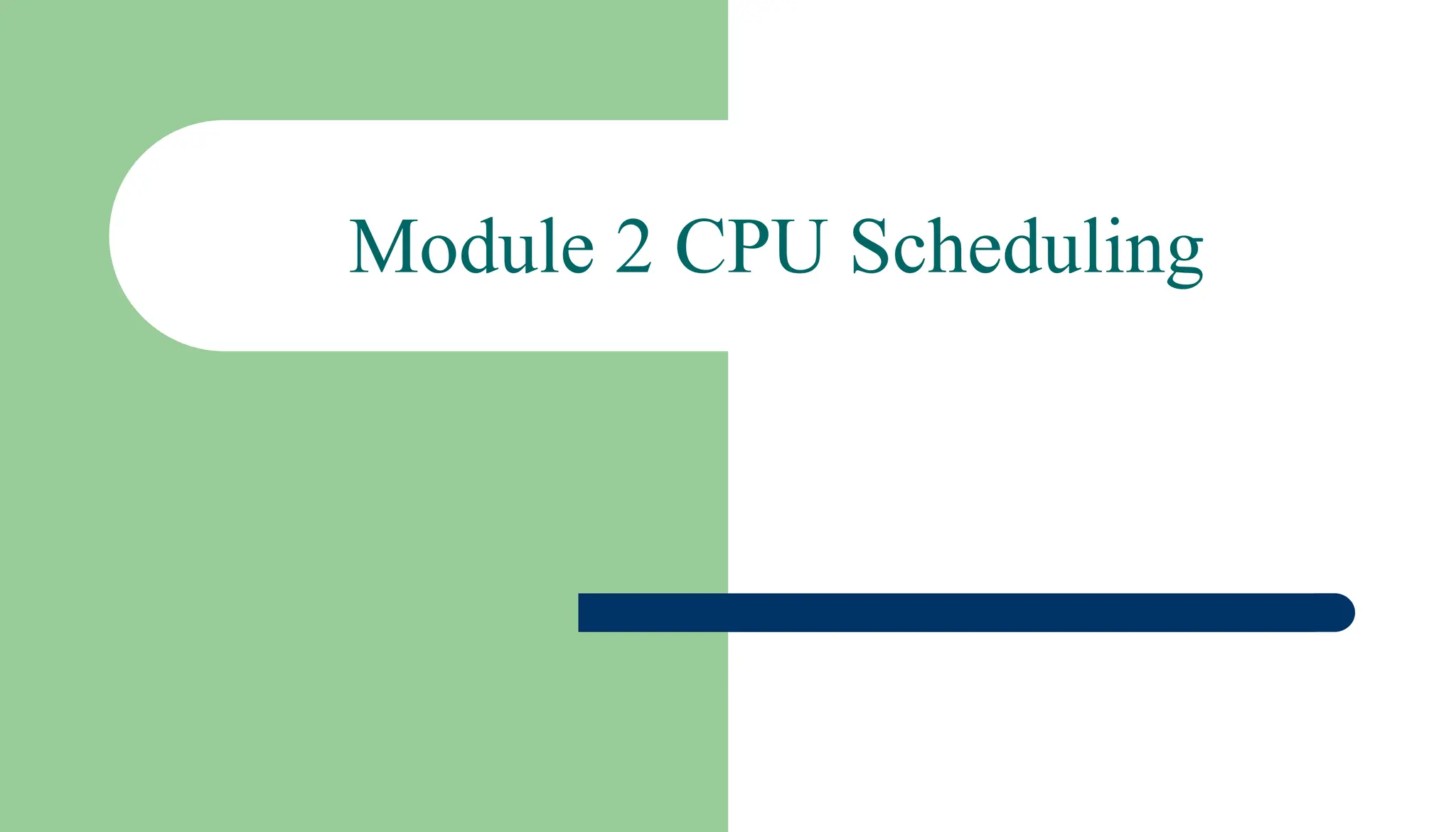 Module 2 CPU Scheduling